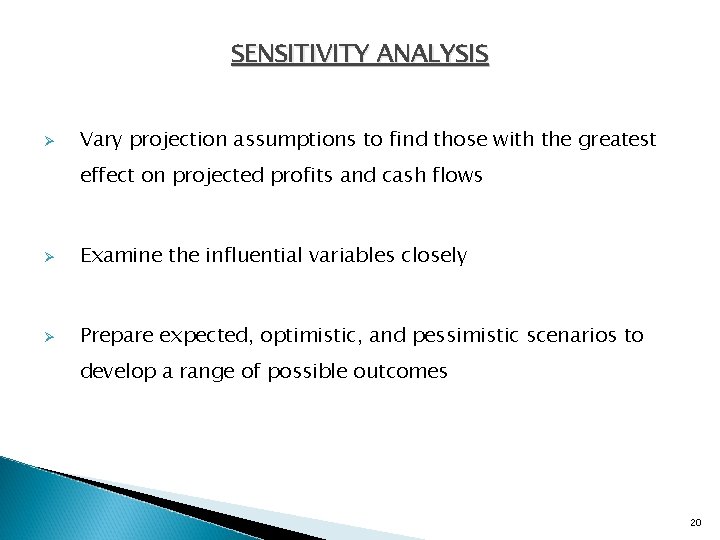 SENSITIVITY ANALYSIS

➢ Vary projection assumptions to find those with the greatest effect on projected profits and cash flows

➢ Examine the influential variables closely

➢ Prepare expected, optimistic, and pessimistic scenarios to develop a range of possible outcomes

20